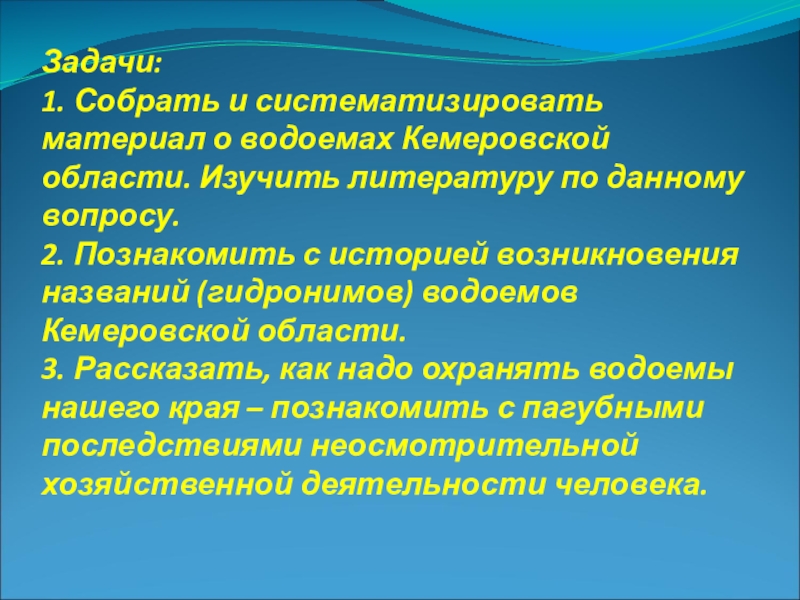 Задачи:
1. Собрать и систематизировать материал о водоемах Кемеровской области. Изучить литературу по данному вопросу.
2. Познакомить с историей возникновения названий (гидронимов) водоемов Кемеровской области.
3. Рассказать, как надо охранять водоемы нашего края – познакомить с пагубными последствиями неосмотрительной хозяйственной деятельности человека.